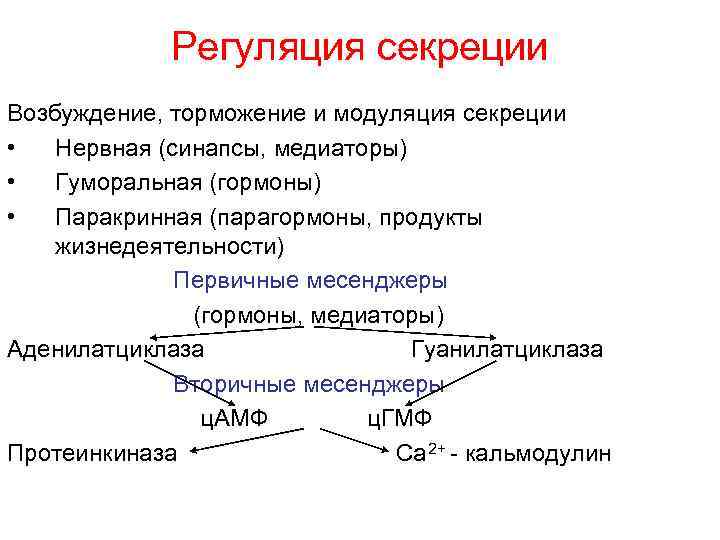 Регуляция секреции

Возбуждение, торможение и модуляция секреции

• Нервная (синапсы, медиаторы)
• Гуморальная (гормоны)
• Паракринная (парагормоны, продукты жизнедеятельности)

Первичные месенджеры
(гормоны, медиаторы)

Аденилатциклаза Гуанилатциклаза

Вторичные месенджеры

цАМФ цГМФ

Протеинкиназа $Ca^{2+}$ - кальмодулин